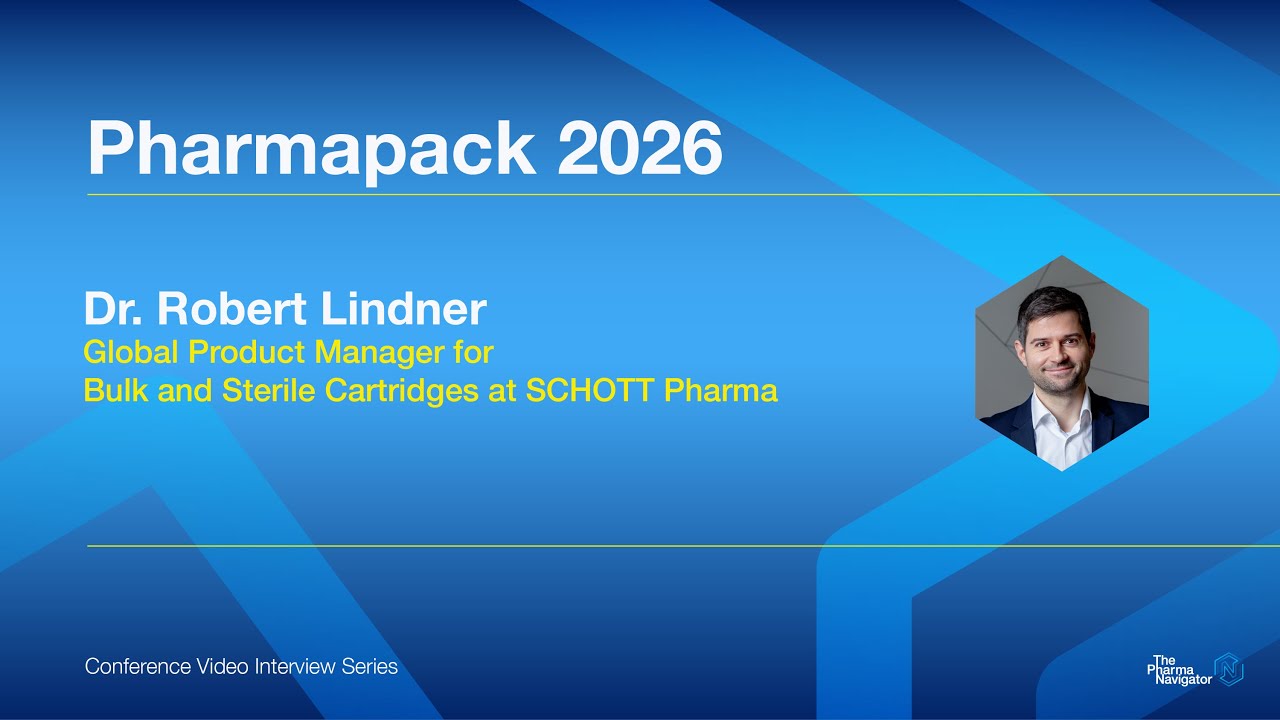 Pharmapack 2026

Dr. Robert Lindner
Global Product Manager for
Bulk and Sterile Cartridges at SCHOTT Pharma

Conference Video Interview Series

The Pharma Navigator